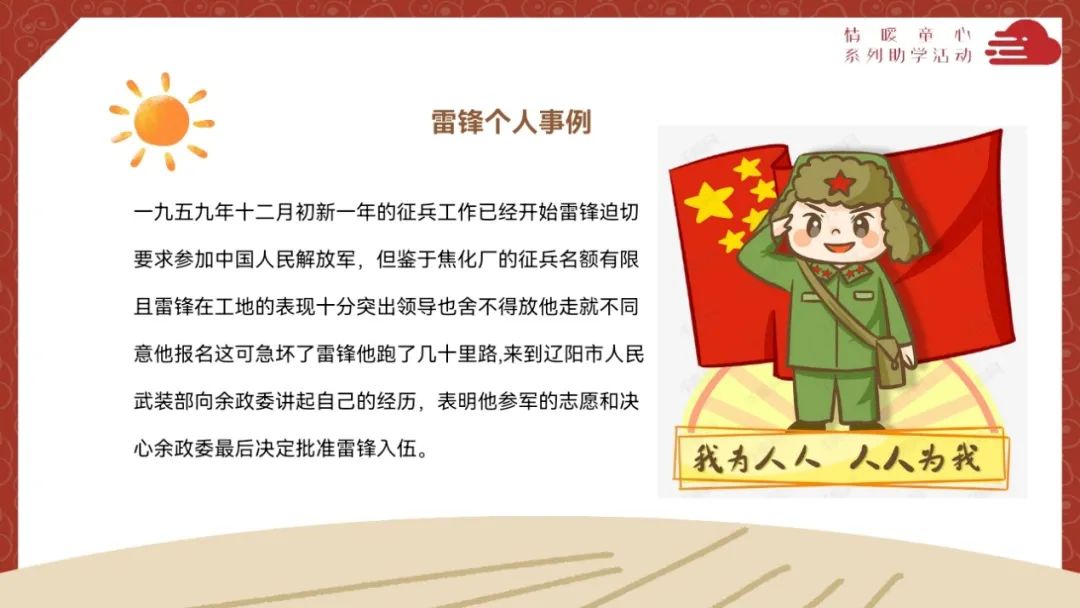 情暖童心
系列助学活动

雷锋个人事例

一九五九年十二月初新一年的征兵工作已经开始雷锋迫切要求参加中国人民解放军，但鉴于焦化厂的征兵名额有限且雷锋在工地的表现十分突出领导也舍不得放他走就不同意他报名这可急坏了雷锋他跑了几十里路,来到辽阳市人民武装部向余政委讲起自己的经历，表明他参军的志愿和决心余政委最后决定批准雷锋入伍。

我为人人 人人为我